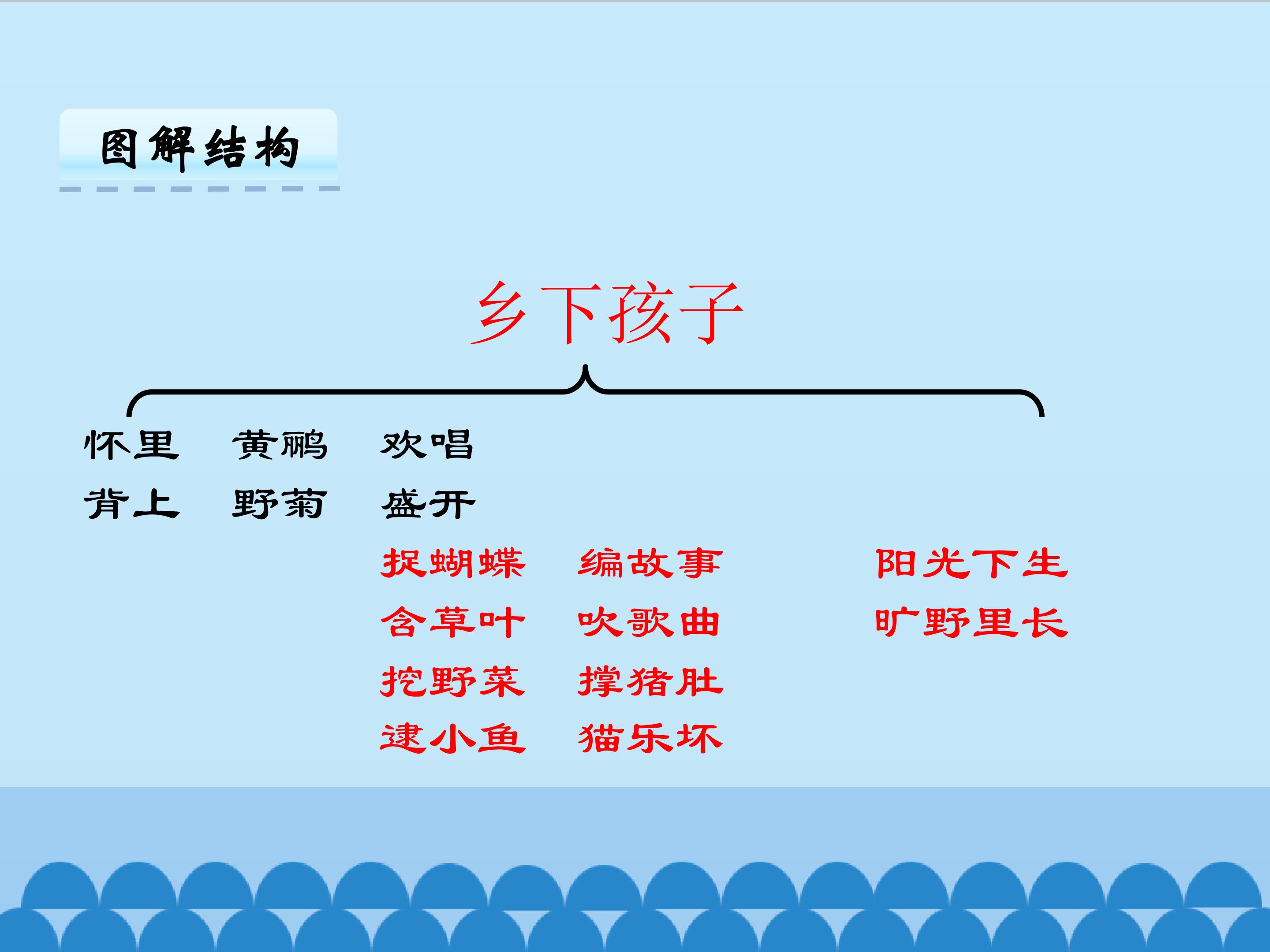 图解结构

乡下孩子

怀里 黄鹂 欢唱
背上 野菊 盛开

捉蝴蝶 编故事
含草叶 吹歌曲
挖野菜 撑猪肚
逮小鱼 猫乐坏

阳光下生
旷野里长